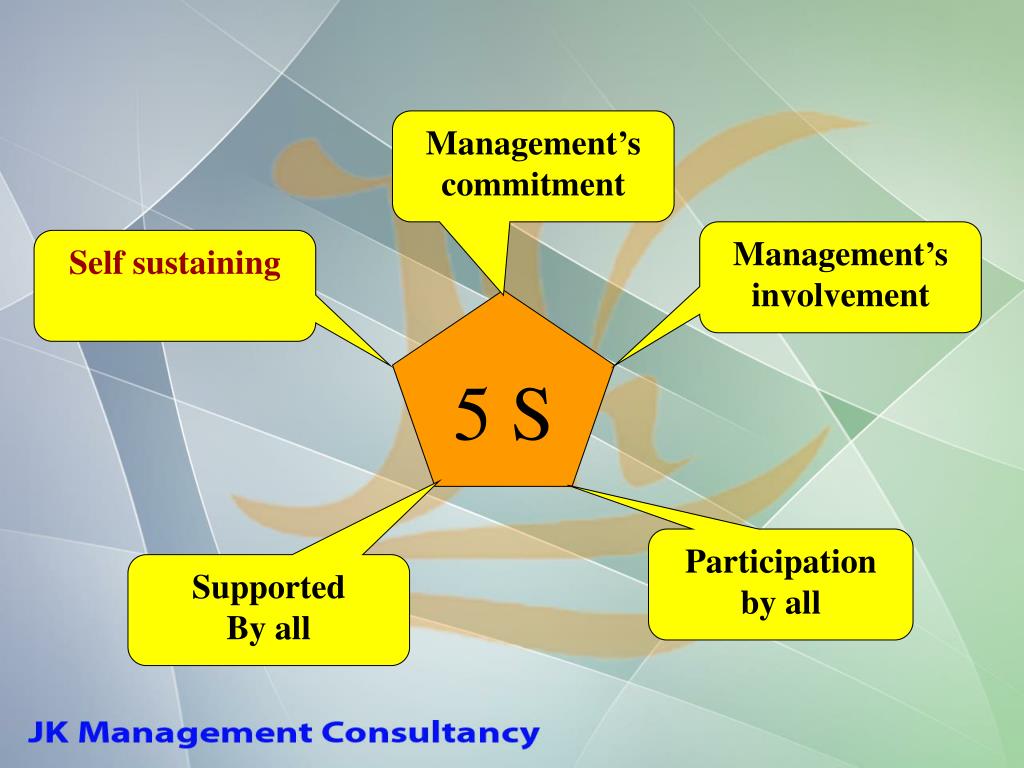 Management's commitment

Self sustaining

Management's involvement

5 S

Supported By all

Participation by all

JK Management Consultancy